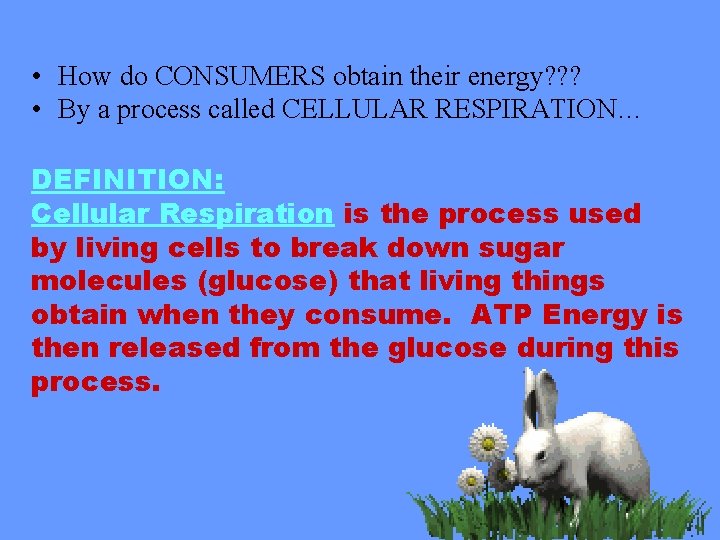 • How do CONSUMERS obtain their energy???
• By a process called CELLULAR RESPIRATION…

DEFINITION:
Cellular Respiration is the process used by living cells to break down sugar molecules (glucose) that living things obtain when they consume. ATP Energy is then released from the glucose during this process.